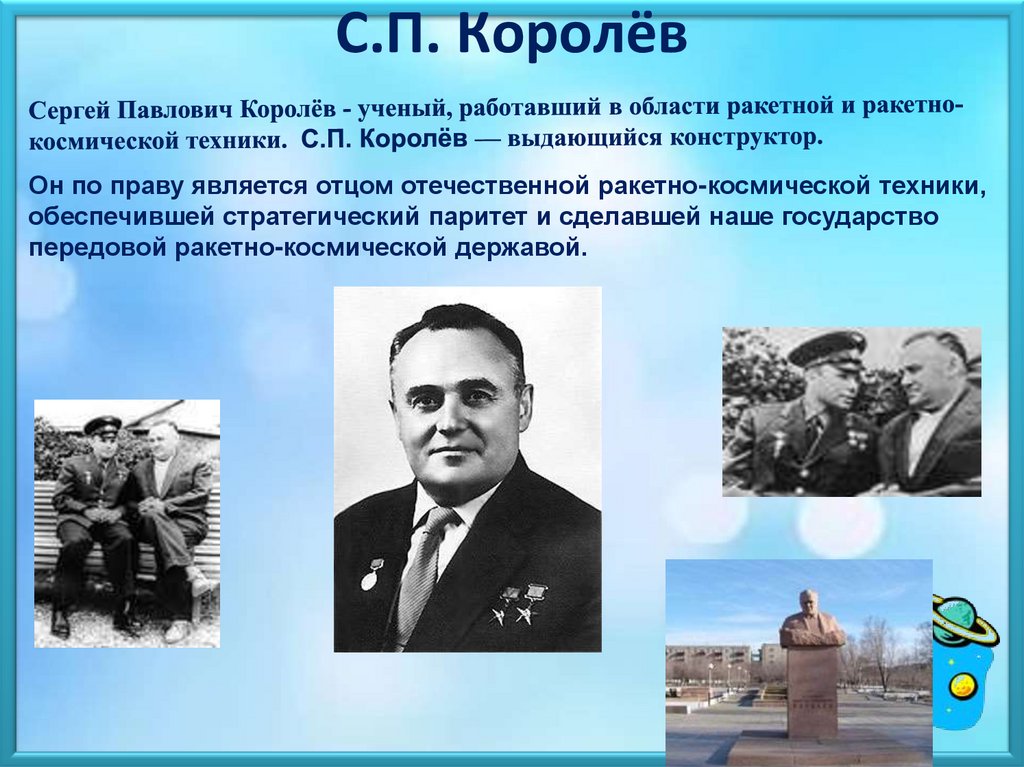 С.П. Королёв

Сергей Павлович Королёв - ученый, работавший в области ракетной и ракетно-космической техники. С.П. Королёв — выдающийся конструктор.

Он по праву является отцом отечественной ракетно-космической техники, обеспечившей стратегический паритет и сделавшей наше государство передовой ракетно-космической державой.